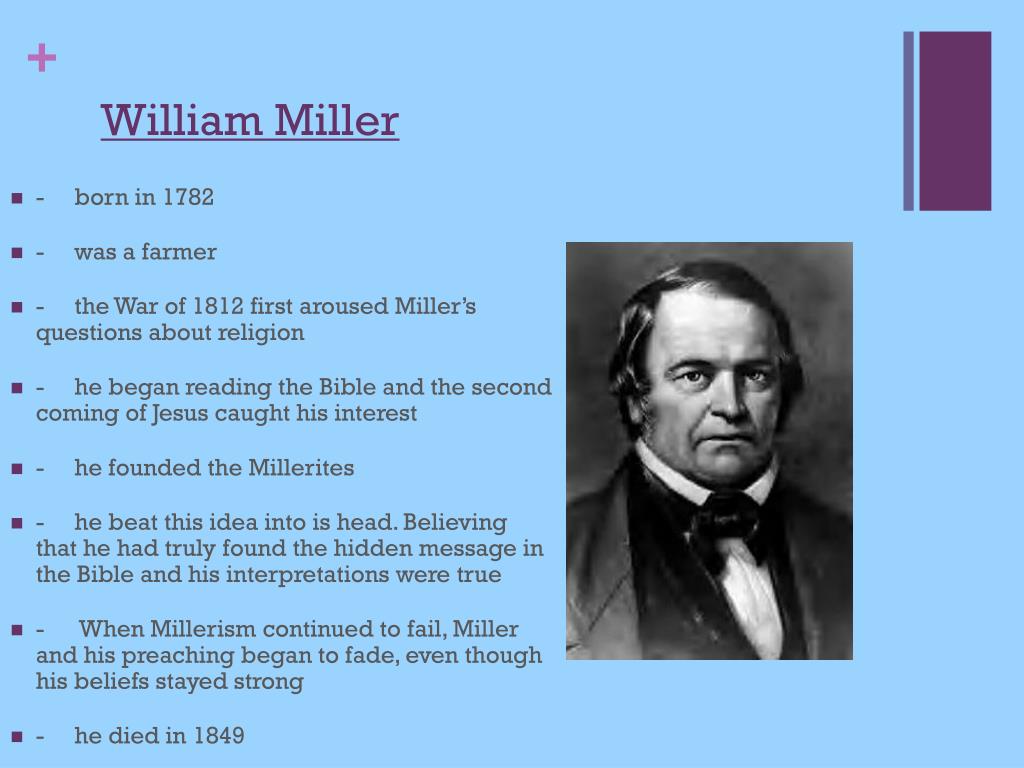 +

William Miller

- born in 1782

- was a farmer

- the War of 1812 first aroused Miller's questions about religion

- he began reading the Bible and the second coming of Jesus caught his interest

- he founded the Millerites

- he beat this idea into is head. Believing that he had truly found the hidden message in the Bible and his interpretations were true

- When Millerism continued to fail, Miller and his preaching began to fade, even though his beliefs stayed strong

- he died in 1849